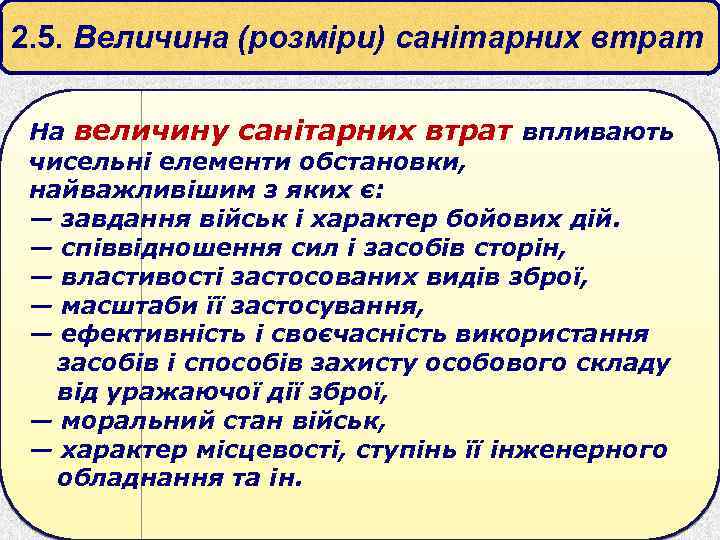 2.5. Величина (розміри) санітарних втрат

На величину санітарних втрат впливають чисельні елементи обстановки, найважливішим з яких є:
— завдання військ і характер бойових дій.
— співвідношення сил і засобів сторін,
— властивості застосованих видів зброї,
— масштаби її застосування,
— ефективність і своєчасність використання засобів і способів захисту особового складу від уражаючої дії зброї,
— моральний стан військ,
— характер місцевості, ступінь її інженерного обладнання та ін.